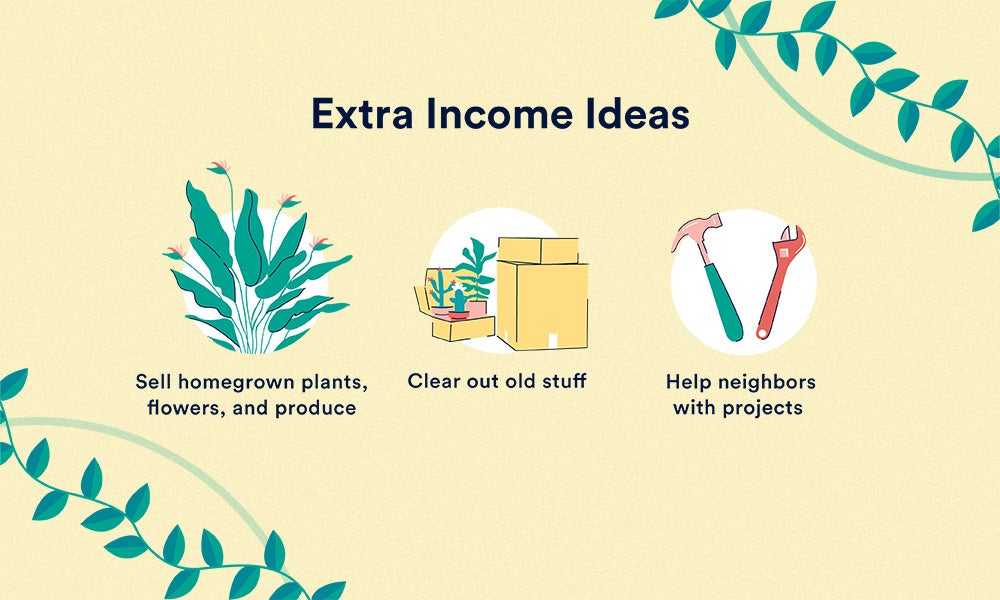 Extra Income Ideas

Sell homegrown plants, flowers, and produce

Clear out old stuff

Help neighbors with projects